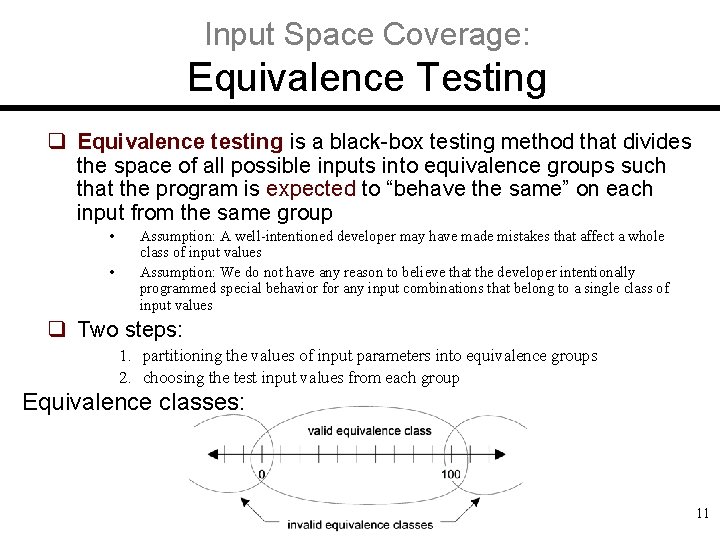 Input Space Coverage:
Equivalence Testing

❑ Equivalence testing is a black-box testing method that divides the space of all possible inputs into equivalence groups such that the program is expected to “behave the same” on each input from the same group

• Assumption: A well-intentioned developer may have made mistakes that affect a whole class of input values
• Assumption: We do not have any reason to believe that the developer intentionally programmed special behavior for any input combinations that belong to a single class of input values

❑ Two steps:

1. partitioning the values of input parameters into equivalence groups
2. choosing the test input values from each group

Equivalence classes:

valid equivalence class

0

100

invalid equivalence classes

11